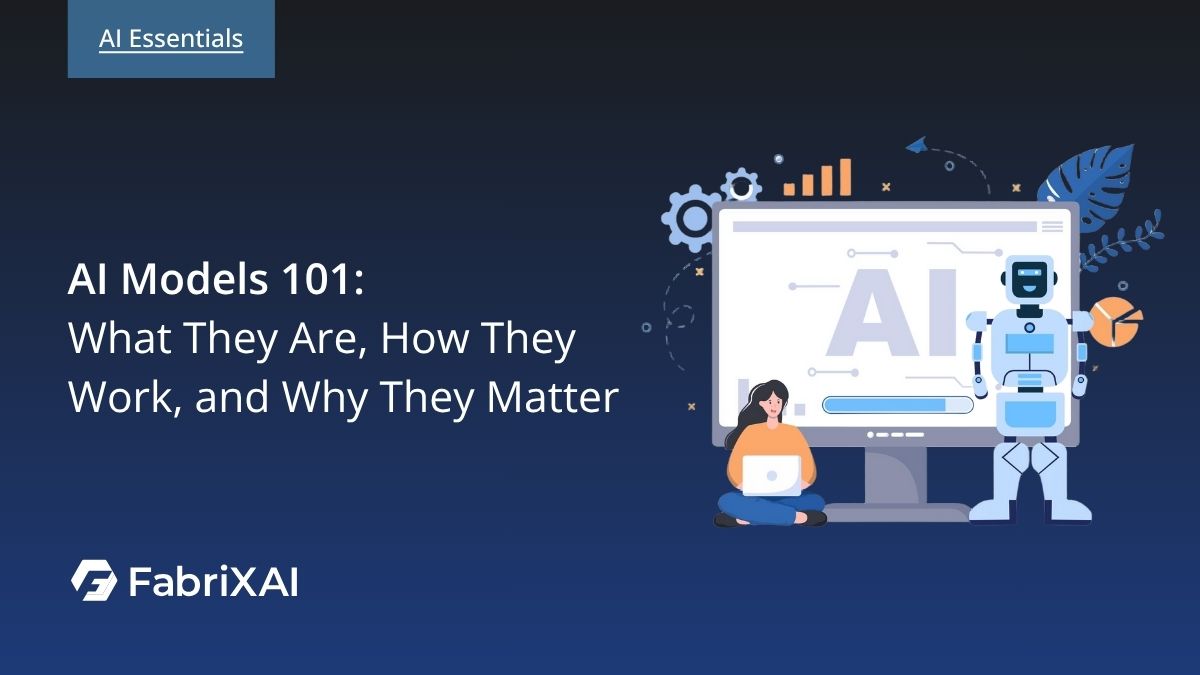 AI Essentials

AI Models 101:
What They Are, How They Work, and Why They Matter

AI

FabriXAI